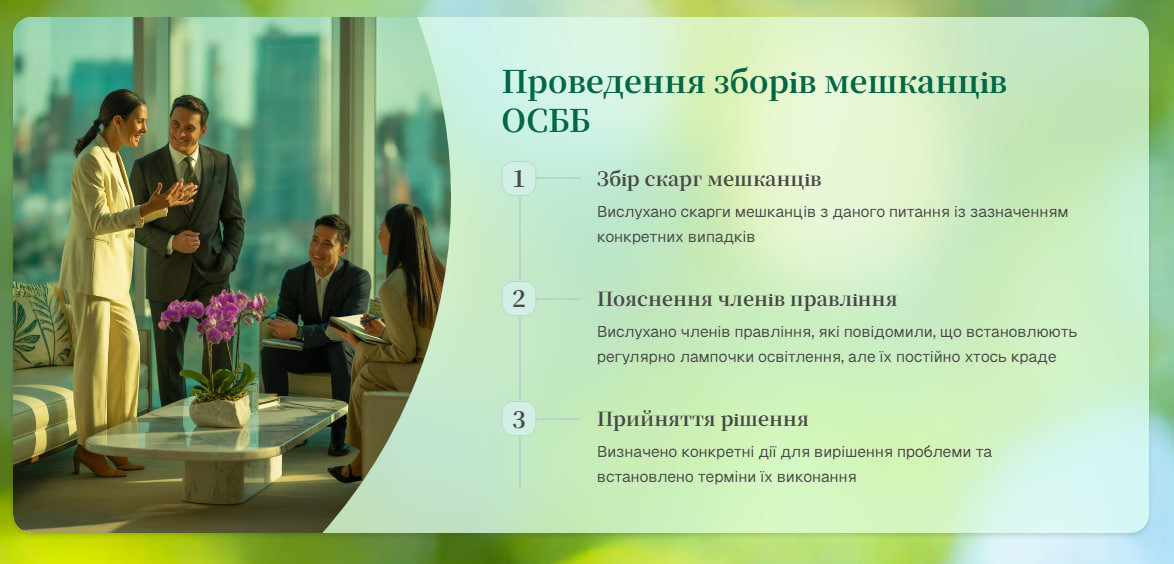 Проведення зборів мешканців ОСББ

1

Збір скарг мешканців

Вислухано скарги мешканців з даного питання із зазначенням конкретних випадків

2

Пояснення членів правління

Вислухано членів правління, які повідомили, що встановлюють регулярно лампочки освітлення, але їх постійно хтось краде

3

Прийняття рішення

Визначено конкретні дії для вирішення проблеми та встановлено терміни їх виконання